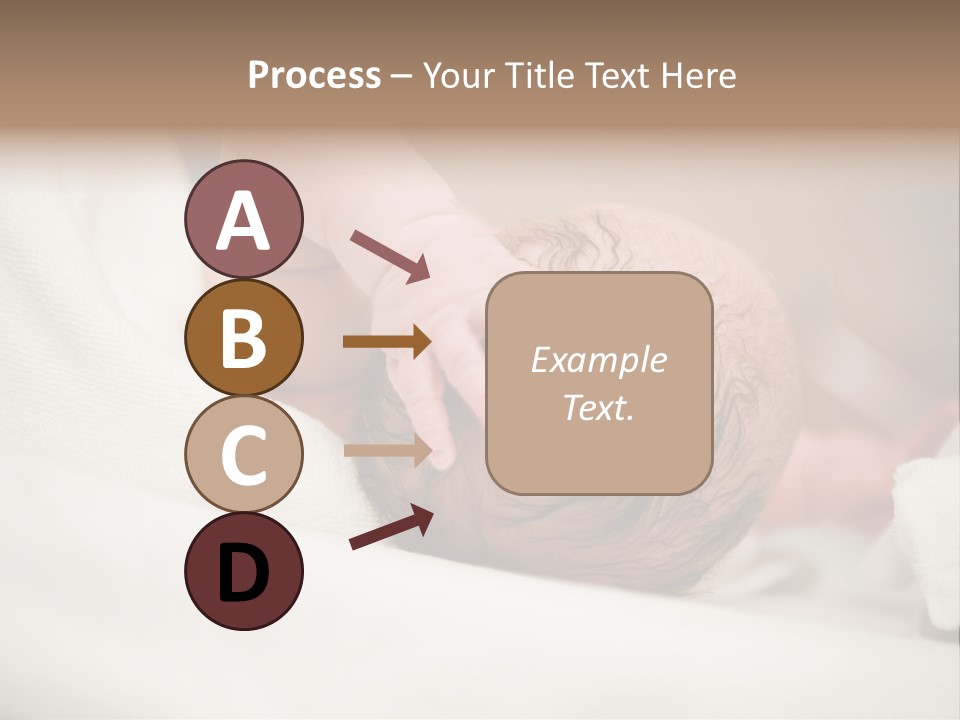 Process – Your Title Text Here

A

B

C

D

Example Text.